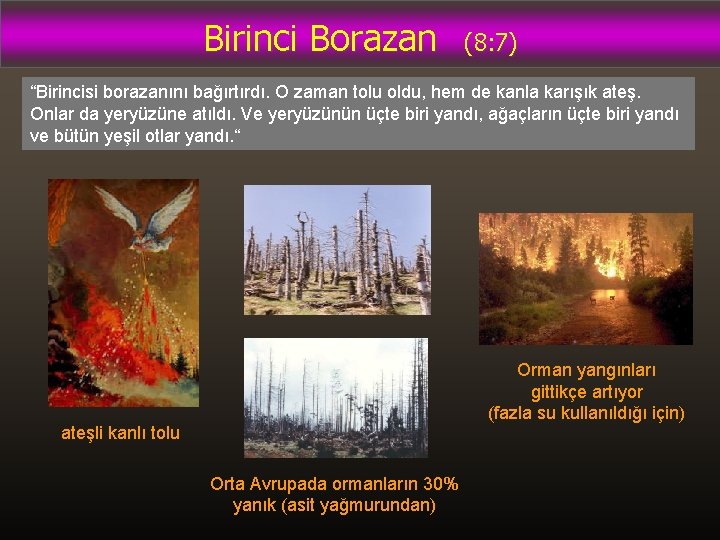 Birinci Borazan (8:7)

“Birincisi borazanını bağırtırdı. O zaman tolu oldu, hem de kanla karışık ateş. Onlar da yeryüzüne atıldı. Ve yeryüzünün üçte biri yandı, ağaçların üçte biri yandı ve bütün yeşil otlar yandı.“

ateşli kanlı tolu

Orta Avrupada ormanların 30% yanık (asit yağmurundan)

Orman yangınları gittikçe artıyor (fazla su kullanıldığı için)